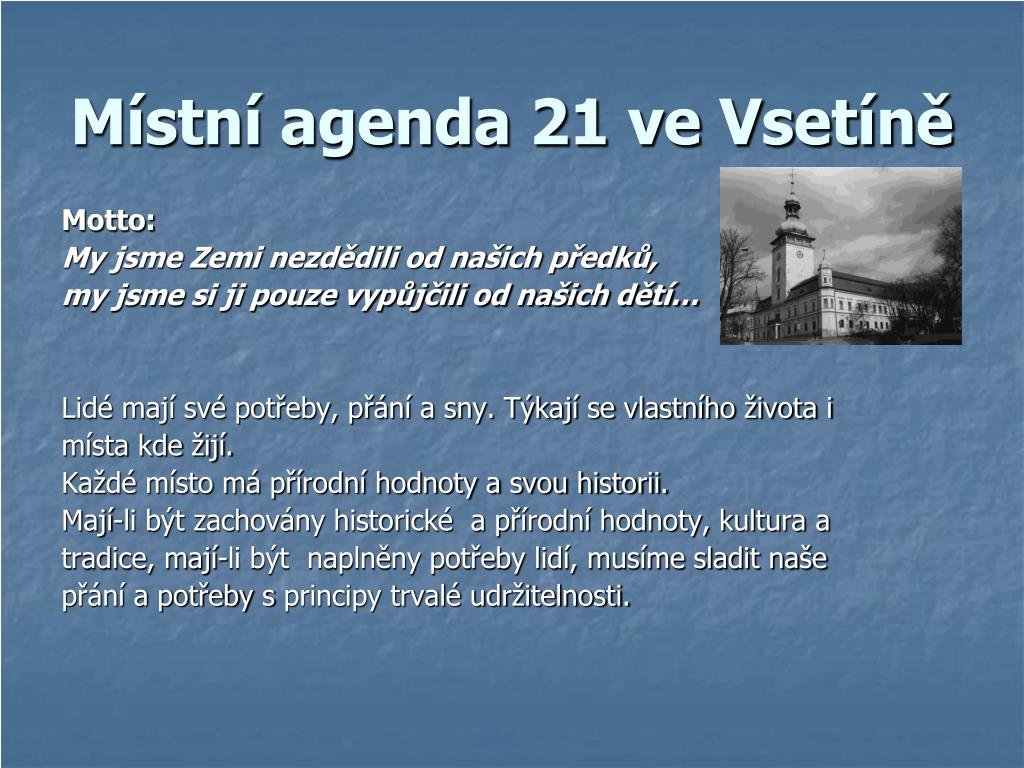 Místní agenda 21 ve Vsetíně

Motto:
My jsme Zemi nezdědili od našich předků,
my jsme si ji pouze vypůjčili od našich dětí…

Lidé mají své potřeby, přání a sny. Týkají se vlastního života i místa kde žijí.
Každé místo má přírodní hodnoty a svou historii.
Mají-li být zachovány historické a přírodní hodnoty, kultura a tradice, mají-li být naplněny potřeby lidí, musíme sladit naše přání a potřeby s principy trvalé udržitelnosti.